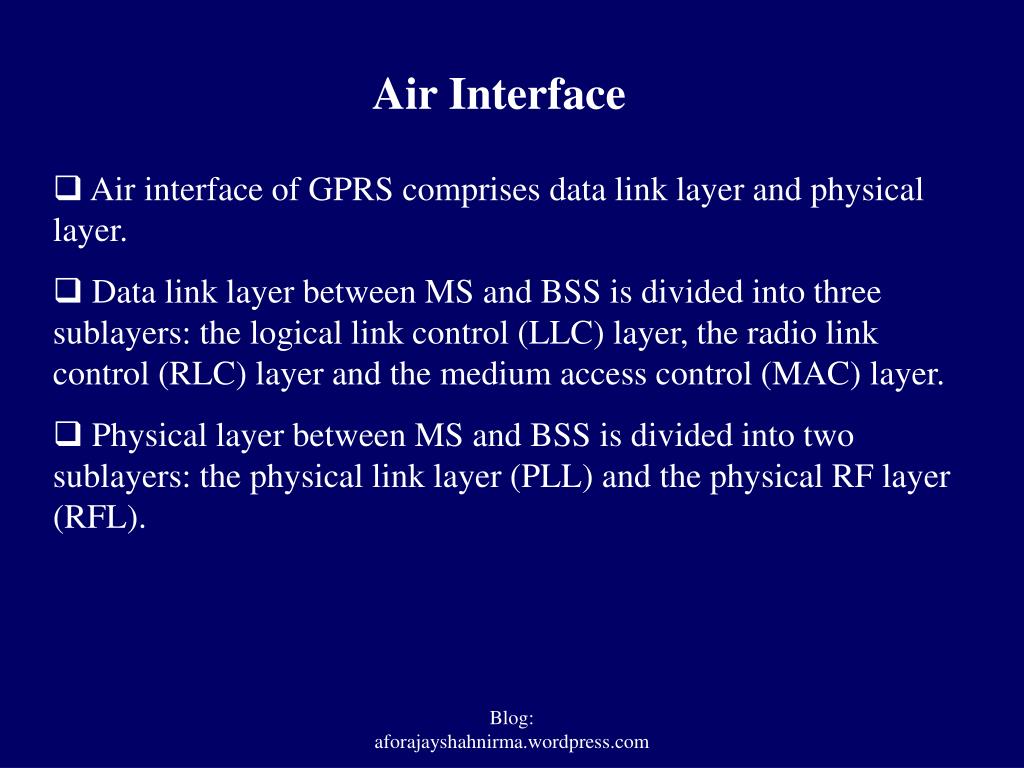 Air Interface

❑ Air interface of GPRS comprises data link layer and physical layer.

❑ Data link layer between MS and BSS is divided into three sublayers: the logical link control (LLC) layer, the radio link control (RLC) layer and the medium access control (MAC) layer.

❑ Physical layer between MS and BSS is divided into two sublayers: the physical link layer (PLL) and the physical RF layer (RFL).

Blog:
aforajayshahnirma.wordpress.com